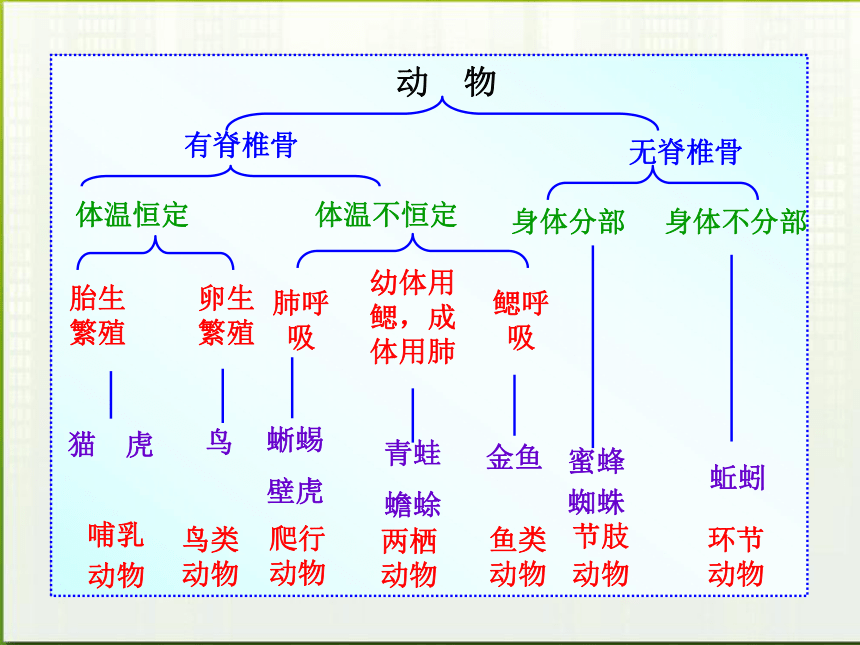 动 物

有脊椎骨

无脊椎骨

体温恒定

体温不恒定

身体分部

身体不分部

胎生繁殖

卵生繁殖

肺呼吸

幼体用鳃，成体用肺

鳃呼吸

猫 虎

鸟

蜥蜴

壁虎

青蛙

蟾蜍

金鱼

蜜蜂

蜘蛛

蚯蚓

哺乳动物

鸟类动物

爬行动物

两栖动物

鱼类动物

节肢动物

环节动物